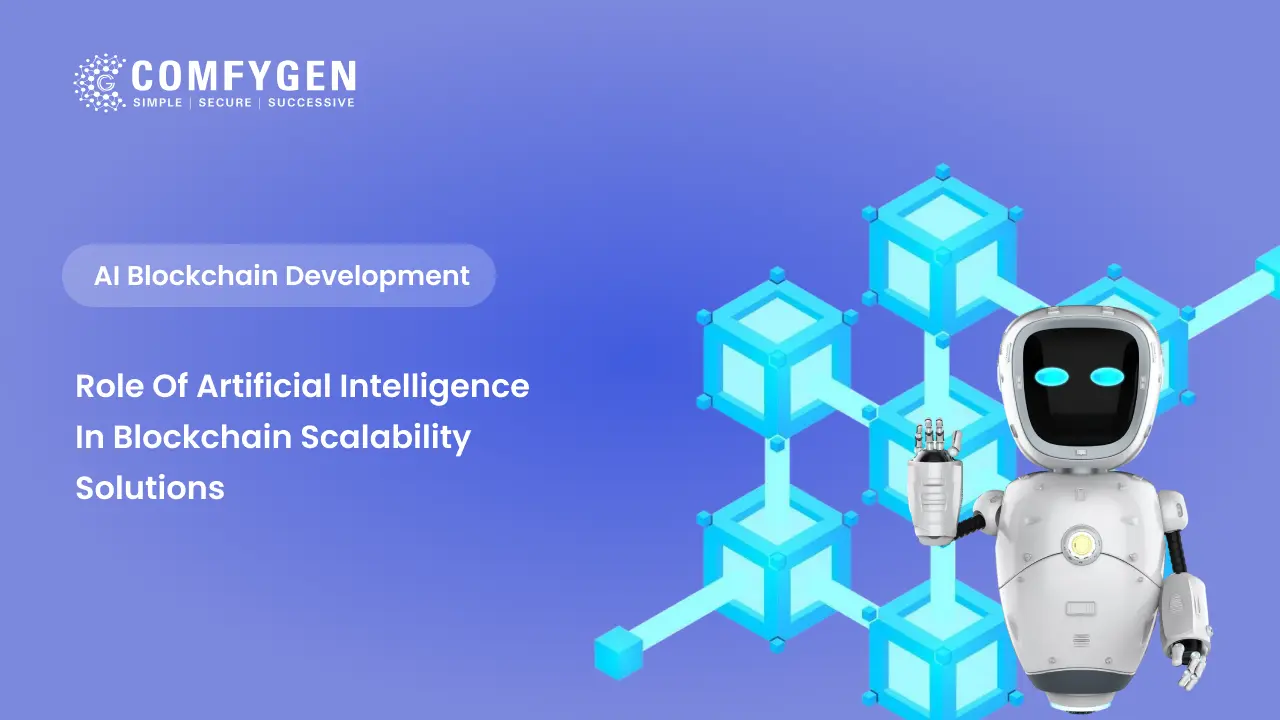 COMFYGEN
SIMPLE | SECURE | SUCCESSIVE

AI Blockchain Development

Role Of Artificial Intelligence In Blockchain Scalability Solutions